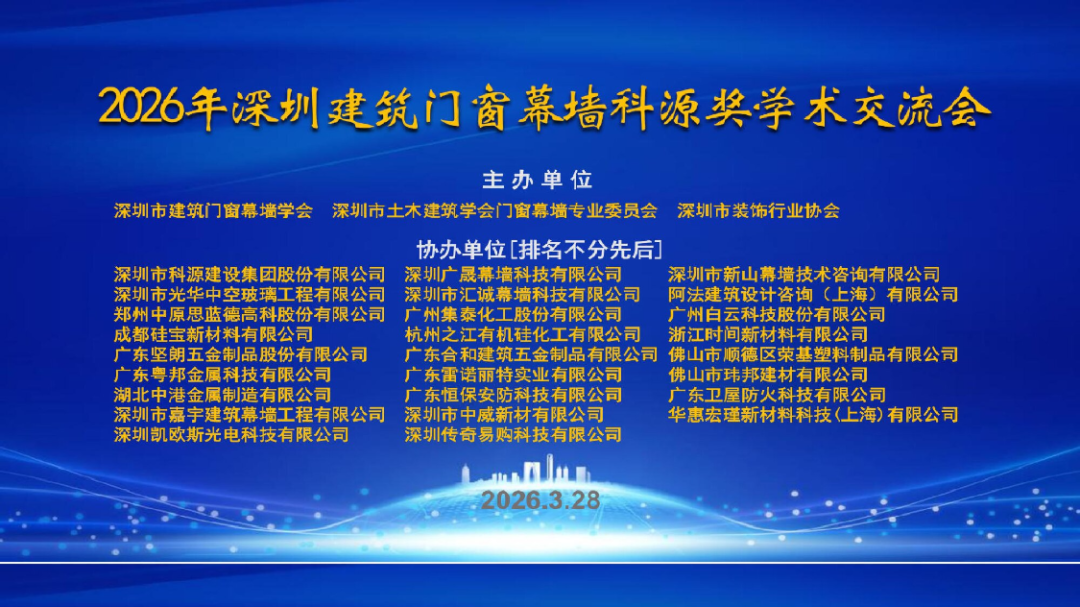 2026年深圳建筑门窗幕墙科源奖学术交流会

主办单位

深圳市建筑门窗幕墙学会　深圳市土木建筑学会门窗幕墙专业委员会　深圳市装饰行业协会

协办单位[排名不分先后]

深圳市科源建设集团股份有限公司
深圳市光华中空玻璃工程有限公司
郑州中原思蓝德高科股份有限公司
成都硅宝新材料有限公司
广东坚朗五金制品股份有限公司
广东粤邦金属科技有限公司
湖北中港金属制造有限公司
深圳市嘉宇建筑幕墙工程有限公司
深圳凯欧斯光电科技有限公司

深圳广晟幕墙科技有限公司
深圳市汇诚幕墙科技有限公司
广州集泰化工股份有限公司
杭州之江有机硅化工有限公司
广东合和建筑五金制品有限公司
广东雷诺丽特实业有限公司
广东恒保安防科技有限公司
深圳市中威新材有限公司
深圳传奇易购科技有限公司

深圳市新山幕墙技术咨询有限公司
阿法建筑设计咨询（上海）有限公司
广州白云科技股份有限公司
浙江时间新材料有限公司
佛山市顺德区荣基塑料制品有限公司
佛山市玮邦建材有限公司
广东卫屋防火科技有限公司
华惠宏瑾新材料科技（上海）有限公司

2026.3.28